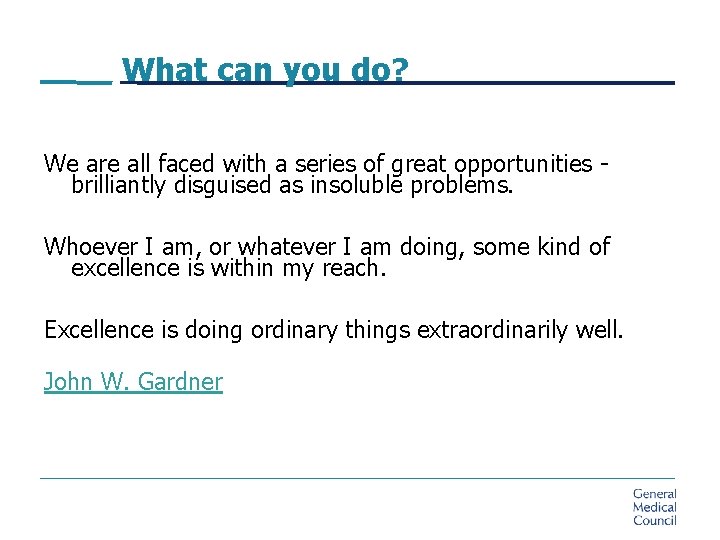 What can you do?

We are all faced with a series of great opportunities - brilliantly disguised as insoluble problems.

Whoever I am, or whatever I am doing, some kind of excellence is within my reach.

Excellence is doing ordinary things extraordinarily well.

John W. Gardner

General
Medical
Council